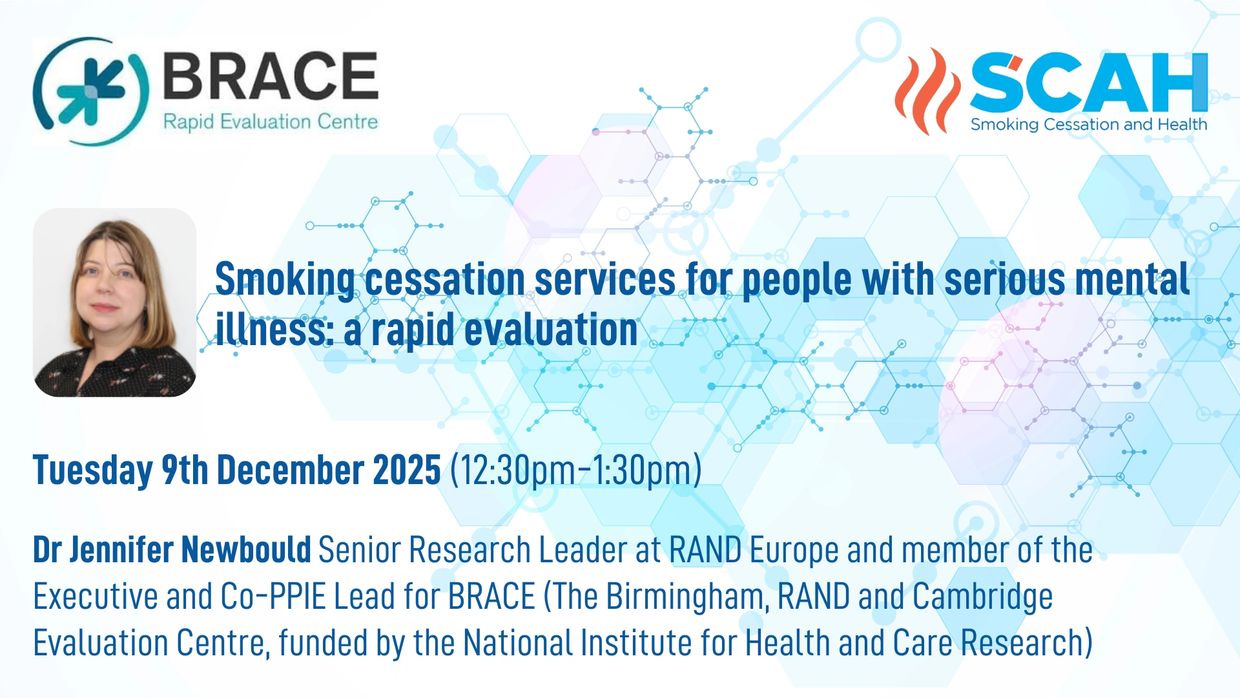 BRACE
Rapid Evaluation Centre

SCAH
Smoking Cessation and Health

Smoking cessation services for people with serious mental illness: a rapid evaluation

Tuesday 9th December 2025 (12:30pm-1:30pm)

Dr Jennifer Newbould Senior Research Leader at RAND Europe and member of the Executive and Co-PPIE Lead for BRACE (The Birmingham, RAND and Cambridge Evaluation Centre, funded by the National Institute for Health and Care Research)